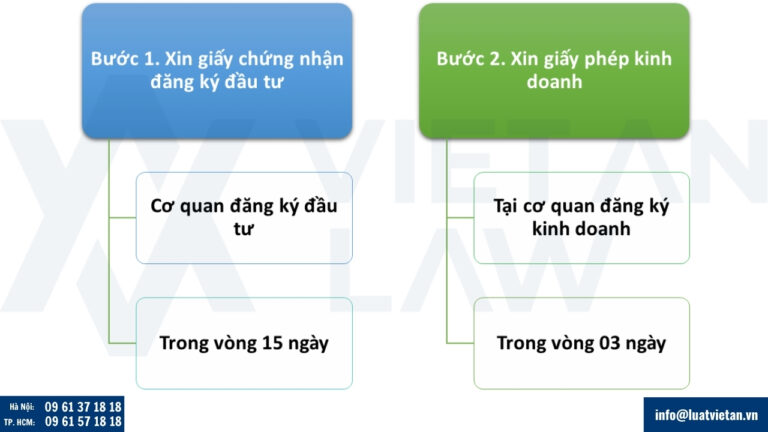 Bước 1. Xin giấy chứng nhận đăng ký đầu tư

Cơ quan đăng ký đầu tư

Trong vòng 15 ngày

Bước 2. Xin giấy phép kinh doanh

Tại cơ quan đăng ký kinh doanh

Trong vòng 03 ngày

VIETAN LAW

Hà Nội: 09 61 37 18 18
TP. HCM: 09 61 57 18 18

info@luatvietan.vn